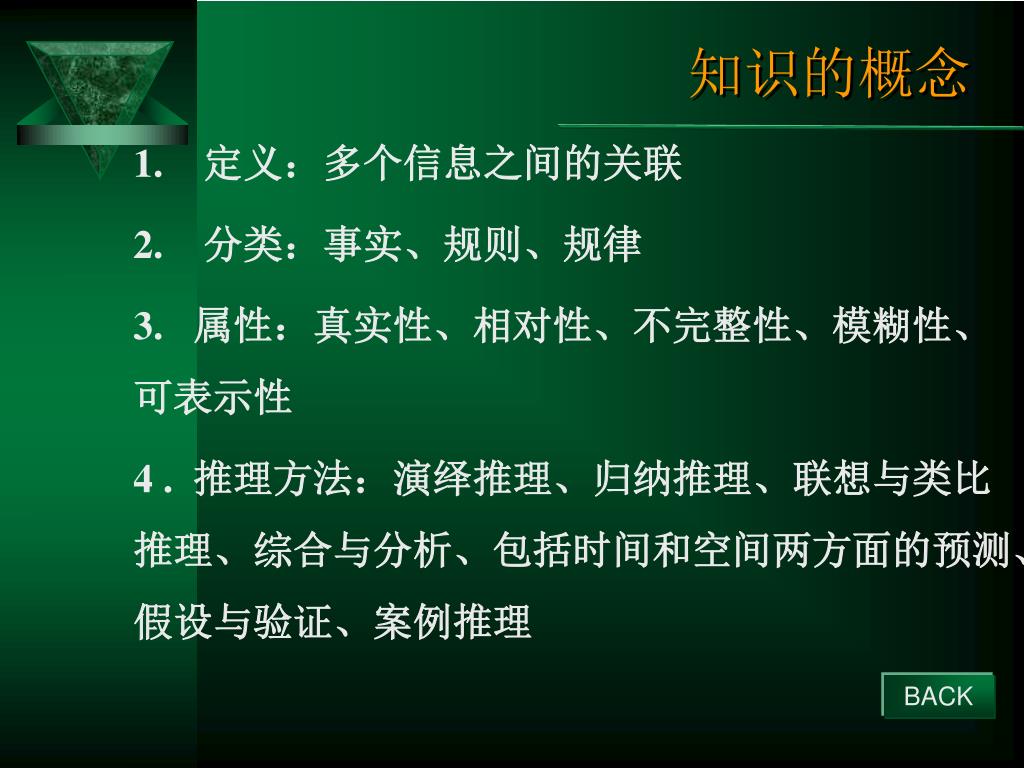 知识的概念

1. 定义：多个信息之间的关联

2. 分类：事实、规则、规律

3. 属性：真实性、相对性、不完整性、模糊性、可表示性

4 . 推理方法：演绎推理、归纳推理、联想与类比推理、综合与分析、包括时间和空间两方面的预测、假设与验证、案例推理

BACK